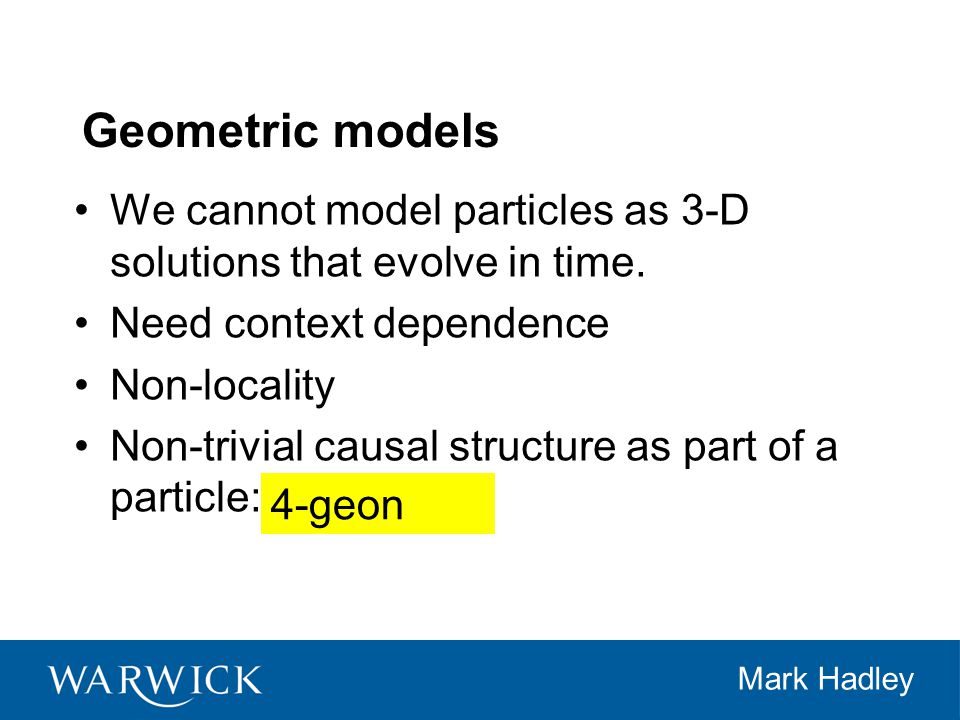 Geometric models

• We cannot model particles as 3-D solutions that evolve in time.
• Need context dependence
• Non-locality
• Non-trivial causal structure as part of a particle: 4-geon

WARWICK

Mark Hadley